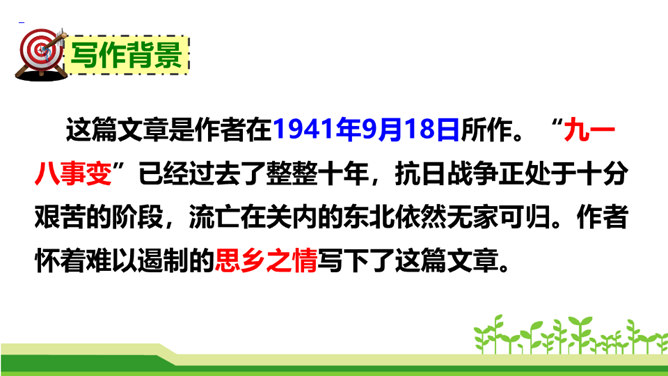 写作背景

这篇文章是作者在1941年9月18日所作。“九一八事变”已经过去了整整十年，抗日战争正处于十分艰苦的阶段，流亡在关内的东北依然无家可归。作者怀着难以遏制的思乡之情写下了这篇文章。